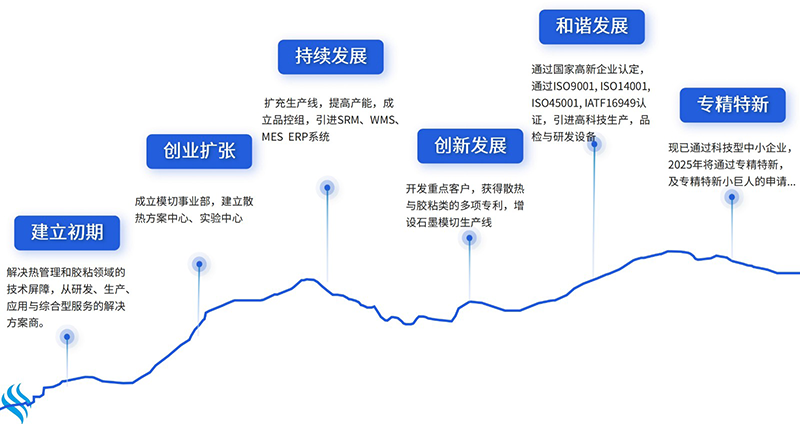 建立初期

解决热管理和胶粘领域的技术屏障，从研发、生产、应用与综合型服务的解决方案商。

创业扩张

成立模切事业部，建立散热方案中心、实验中心

持续发展

扩充生产线，提高产能，成立品控组，引进SRM、WMS、MES ERP系统

创新发展

开发重点客户，获得散热与胶粘类的多项专利，增设石墨模切生产线

和谐发展

通过国家高新企业认定，通过ISO9001, ISO14001, ISO45001, IATF16949认证，引进高科技生产，品检与研发设备

专精特新

现已通过科技型中小企业，2025年将通过专精特新，及专精特新小巨人的申请...